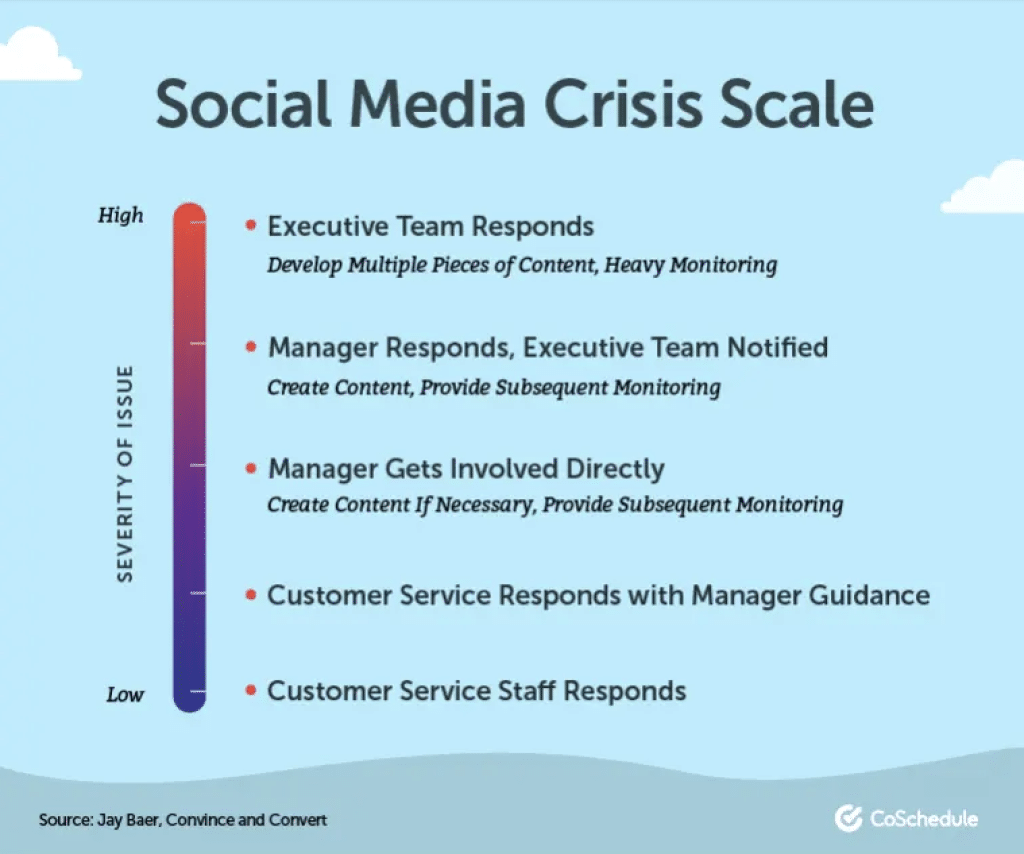 Social Media Crisis Scale

High

SEVERITY OF ISSUE

Low

• Executive Team Responds
Develop Multiple Pieces of Content, Heavy Monitoring

• Manager Responds, Executive Team Notified
Create Content, Provide Subsequent Monitoring

• Manager Gets Involved Directly
Create Content If Necessary, Provide Subsequent Monitoring

• Customer Service Responds with Manager Guidance

• Customer Service Staff Responds

Source: Jay Baer, Convince and Convert

CoSchedule